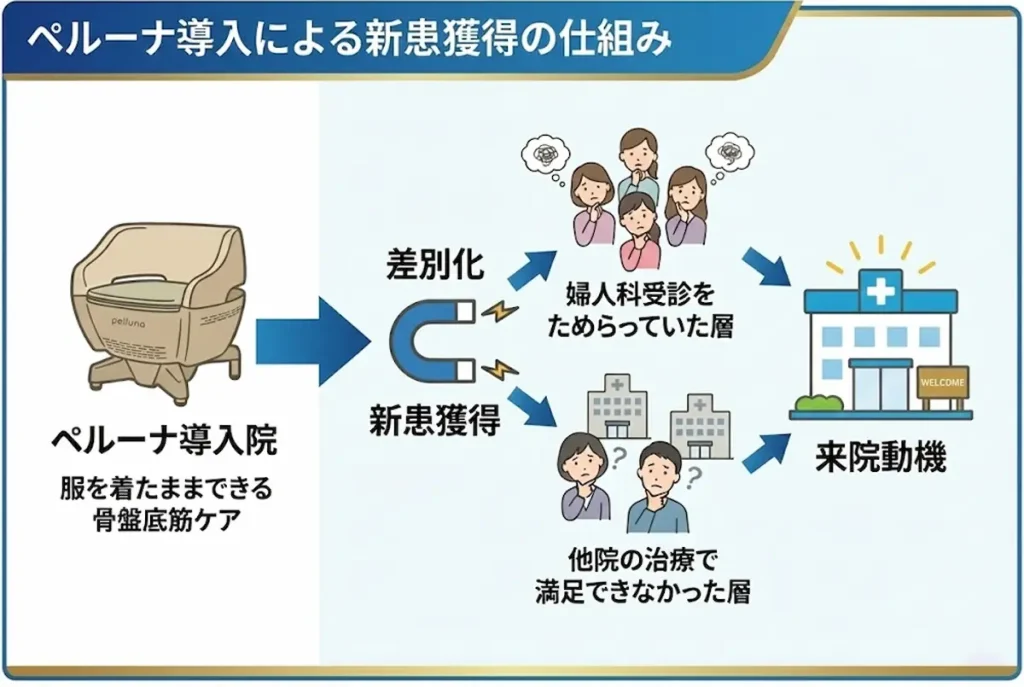 ペルーナ導入による新患獲得の仕組み

pelluna

ペルーナ導入院

服を着たままできる骨盤底筋ケア

差別化

新患獲得

婦人科受診をためらっていた層

他院の治療で満足できなかった層

WELCOME

来院動機